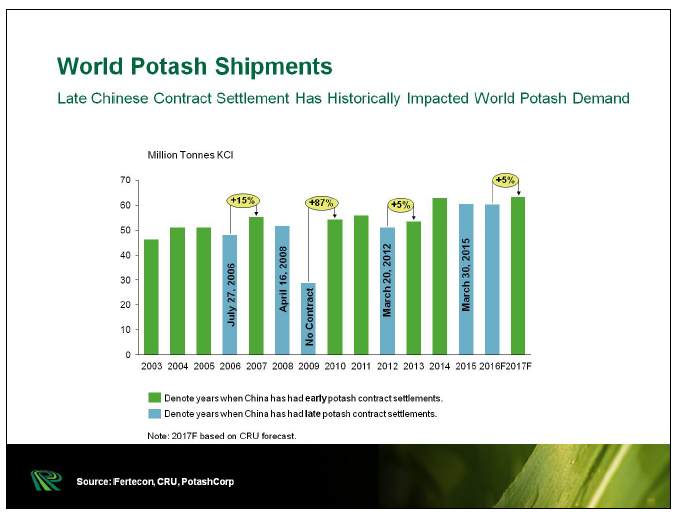 World Potash Shipments

Late Chinese Contract Settlement Has Historically Impacted World Potash Demand

Million Tonnes KCl

70
60
50
40
30
20
10
0

+15%
+87%
+5%
+5%

July 27, 2006
April 16, 2008
No Contract
March 20, 2012
March 30, 2015

2003 2004 2005 2006 2007 2008 2009 2010 2011 2012 2013 2014 2015 2016F 2017F

Denote years when China has had early potash contract settlements.
Denote years when China has had late potash contract settlements.

Note: 2017F based on CRU forecast.

Source: Fertecon, CRU, PotashCorp